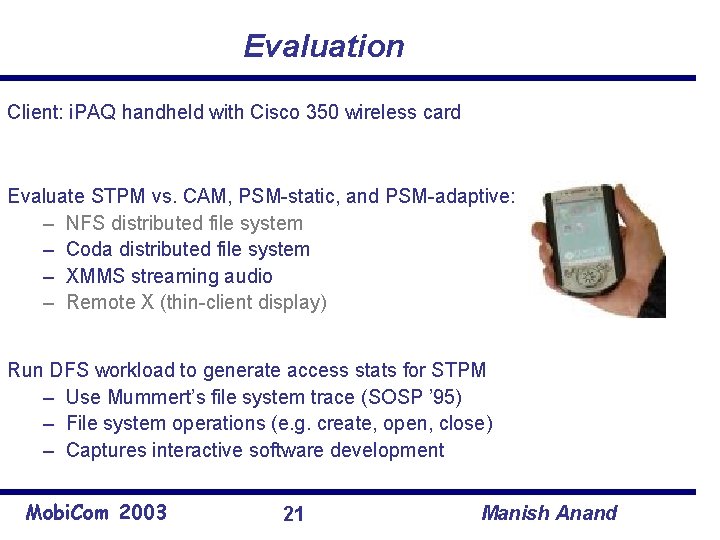 Evaluation

Client: iPAQ handheld with Cisco 350 wireless card

Evaluate STPM vs. CAM, PSM-static, and PSM-adaptive:
– NFS distributed file system
– Coda distributed file system
– XMMS streaming audio
– Remote X (thin-client display)

Run DFS workload to generate access stats for STPM
– Use Mummert's file system trace (SOSP '95)
– File system operations (e.g. create, open, close)
– Captures interactive software development

MobiCom 2003 21 Manish Anand